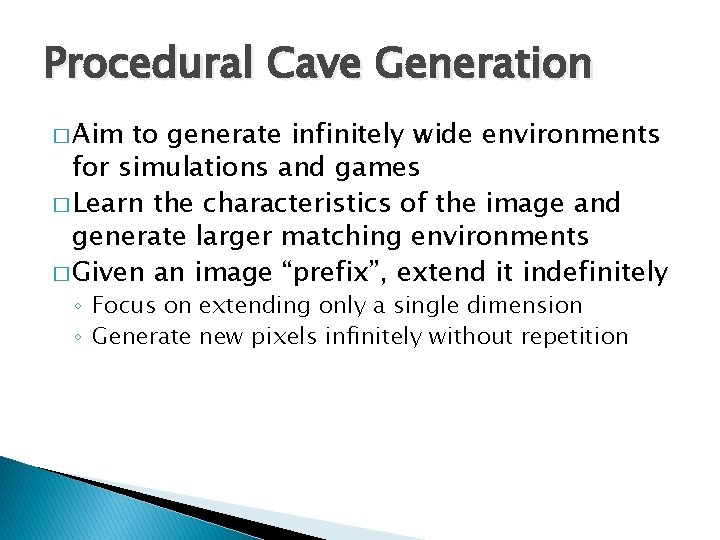 Procedural Cave Generation

□ Aim to generate infinitely wide environments for simulations and games

□ Learn the characteristics of the image and generate larger matching environments

□ Given an image “prefix”, extend it indefinitely

◦ Focus on extending only a single dimension

◦ Generate new pixels infinitely without repetition